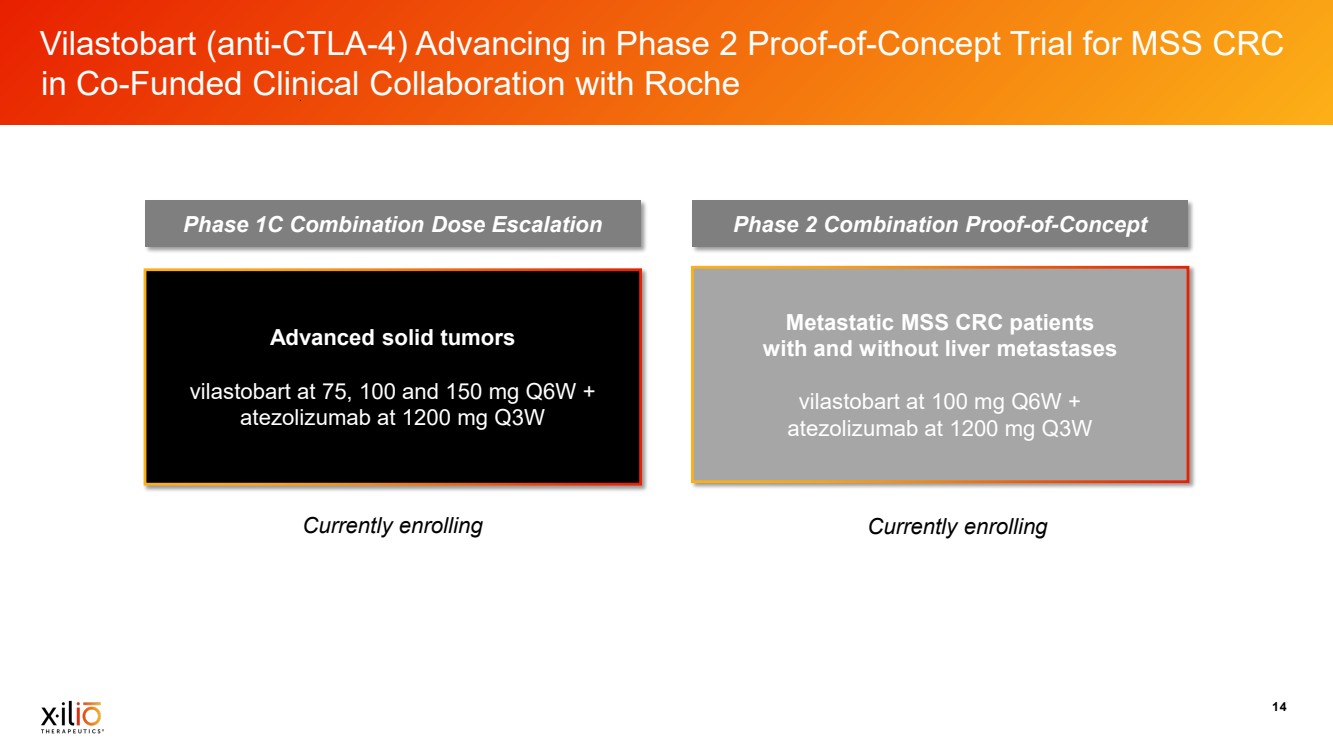 Vilastobart (anti-CTLA-4) Advancing in Phase 2 Proof-of-Concept Trial for MSS CRC in Co-Funded Clinical Collaboration with Roche

Phase 1C Combination Dose Escalation

Advanced solid tumors

vilastobart at 75, 100 and 150 mg Q6W + atezolizumab at 1200 mg Q3W

Currently enrolling

Phase 2 Combination Proof-of-Concept

Metastatic MSS CRC patients with and without liver metastases

vilastobart at 100 mg Q6W + atezolizumab at 1200 mg Q3W

Currently enrolling

xilio THERAPEUTICS

14